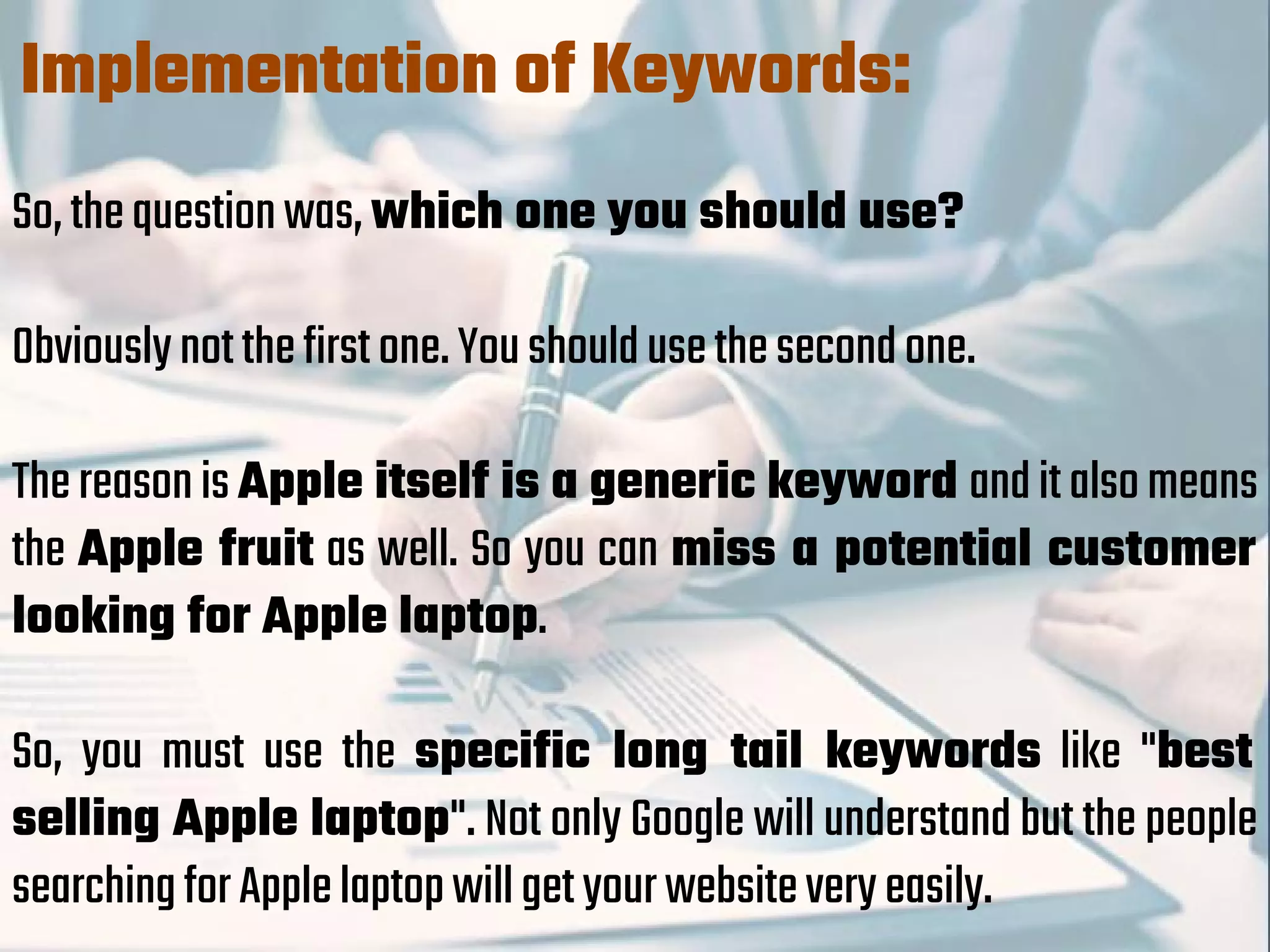 Implementation of Keywords:

So, the question was, which one you should use?

Obviously not the first one. You should use the second one.

The reason is Apple itself is a generic keyword and it also means the Apple fruit as well. So you can miss a potential customer looking for Apple laptop.

So, you must use the specific long tail keywords like "best selling Apple laptop". Not only Google will understand but the people searching for Apple laptop will get your website very easily.